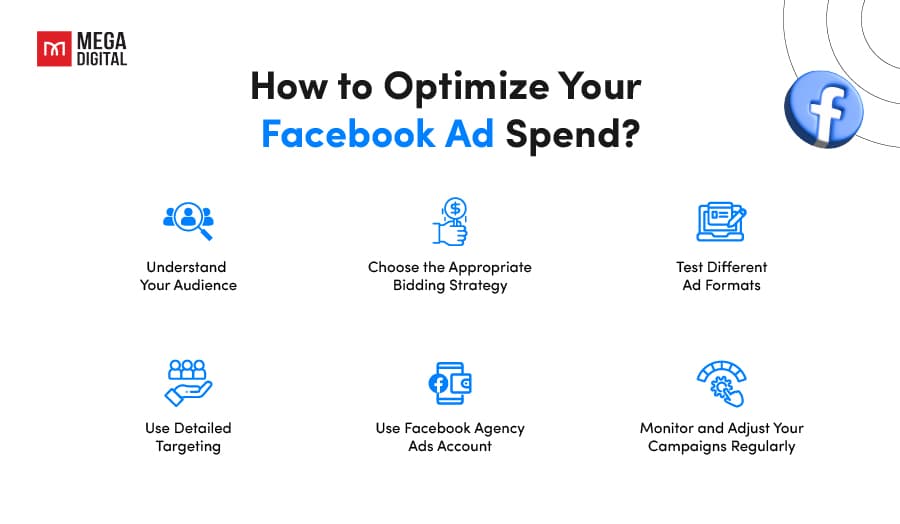 MEGA DIGITAL

How to Optimize Your Facebook Ad Spend?

Understand Your Audience

Choose the Appropriate Bidding Strategy

Test Different Ad Formats

Use Detailed Targeting

Use Facebook Agency Ads Account

Monitor and Adjust Your Campaigns Regularly